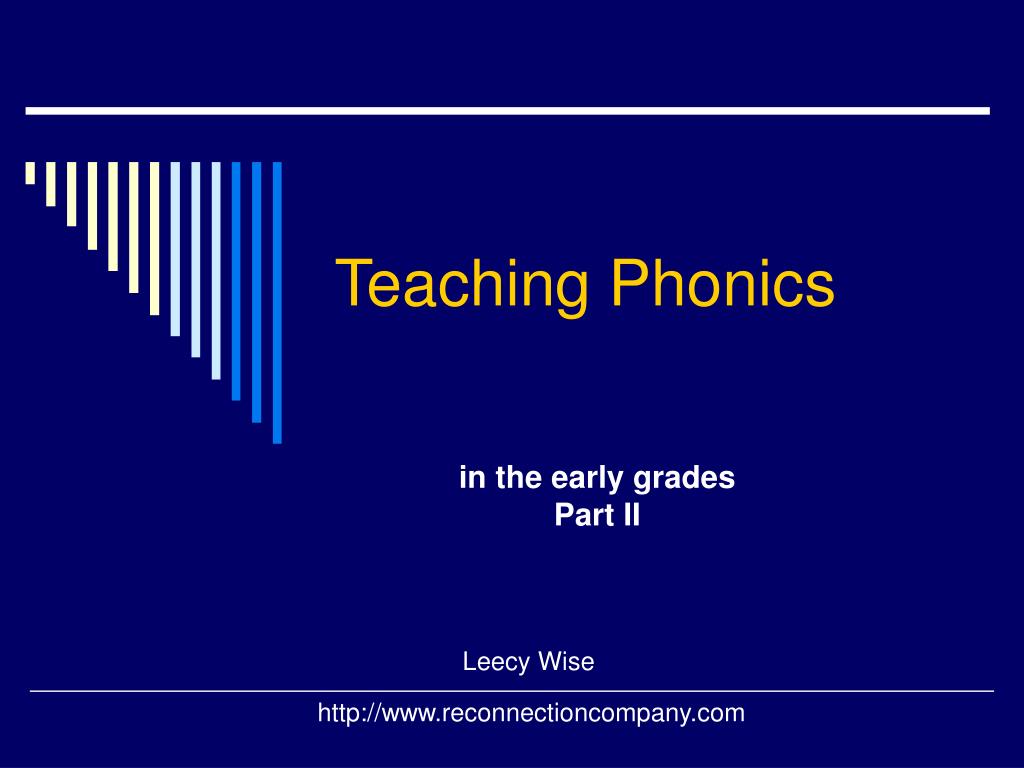 Teaching Phonics

in the early grades
Part II

Leecy Wise

http://www.reconnectioncompany.com